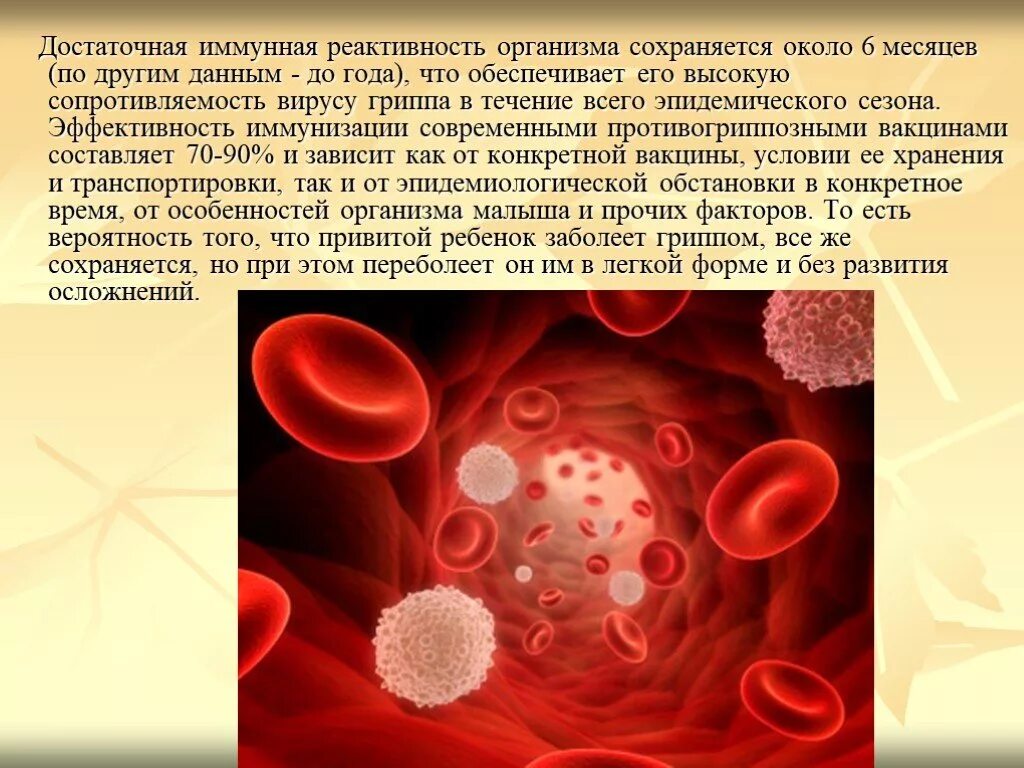 Достаточная иммунная реактивность организма сохраняется около 6 месяцев (по другим данным - до года), что обеспечивает его высокую сопротивляемость вирусу гриппа в течение всего эпидемического сезона. Эффективность иммунизации современными противогриппозными вакцинами составляет 70-90% и зависит как от конкретной вакцины, условии ее хранения и транспортировки, так и от эпидемиологической обстановки в конкретное время, от особенностей организма малыша и прочих факторов. То есть вероятность того, что привитой ребенок заболеет гриппом, все же сохраняется, но при этом переболеет он им в легкой форме и без развития осложнений.